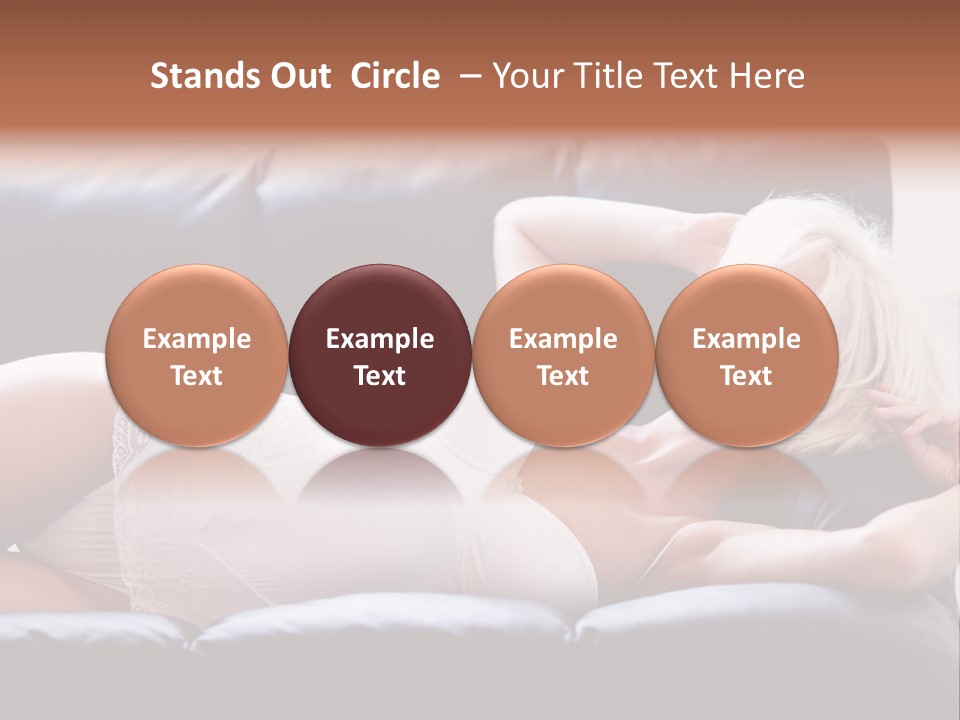 Stands Out Circle – Your Title Text Here

Example Text

Example Text

Example Text

Example Text